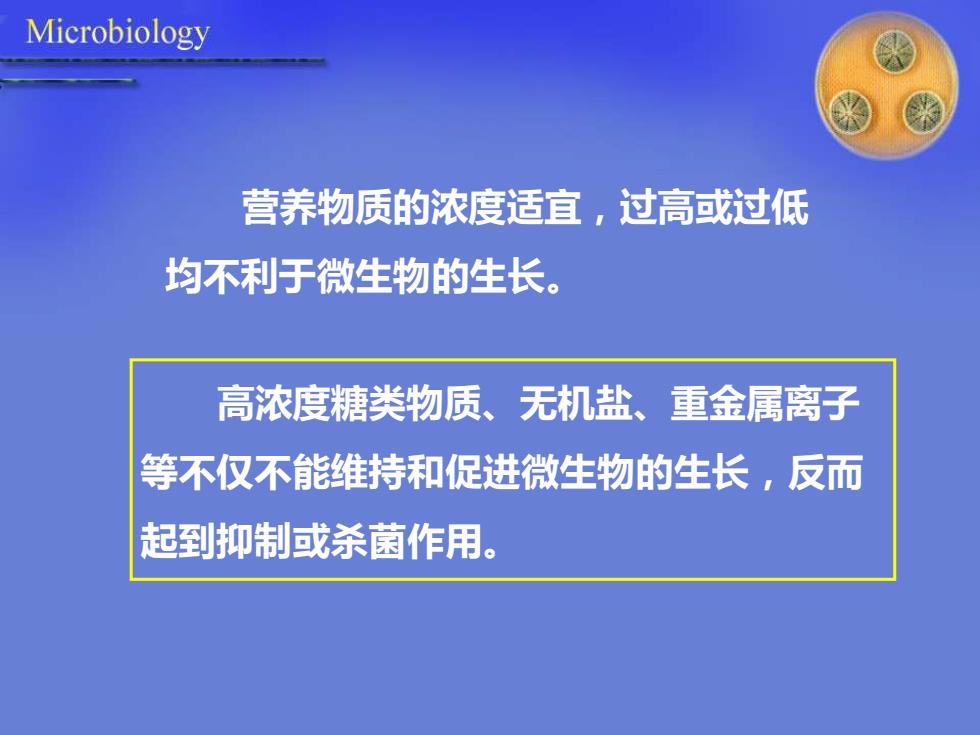 Microbiology

营养物质的浓度适宜，过高或过低均不利于微生物的生长。

高浓度糖类物质、无机盐、重金属离子等不仅不能维持和促进微生物的生长，反而起到抑制或杀菌作用。